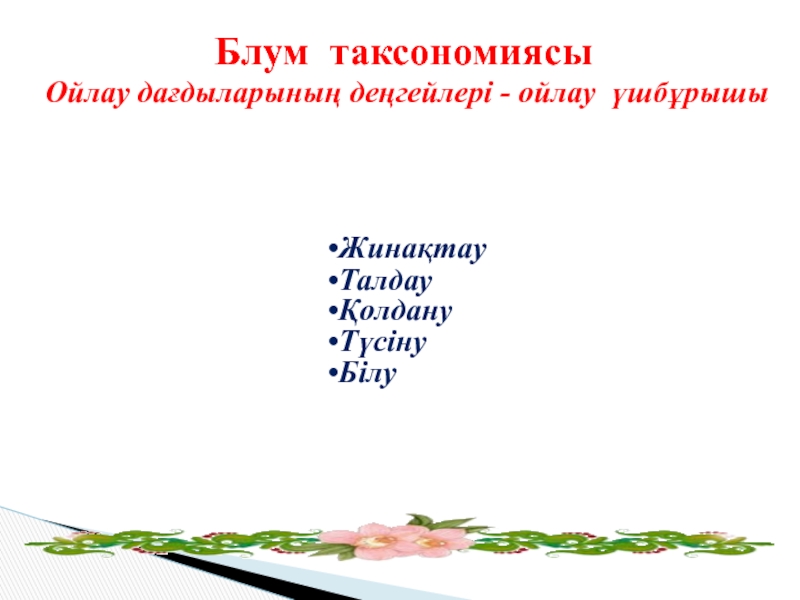 Блум таксономиясы
Ойлау дағдыларының деңгейлері - ойлау үшбұрышы

•Жинақтау
•Талдау
•Қолдану
•Түсіну
•Білу